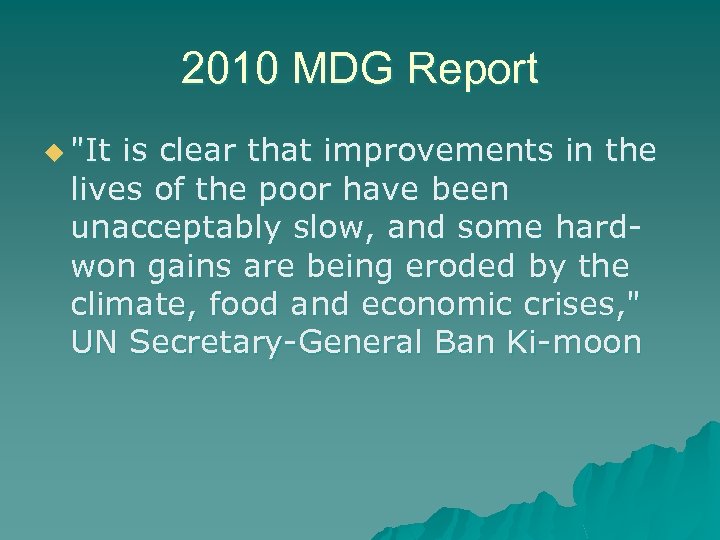 2010 MDG Report

"It is clear that improvements in the lives of the poor have been unacceptably slow, and some hard-won gains are being eroded by the climate, food and economic crises," UN Secretary-General Ban Ki-moon